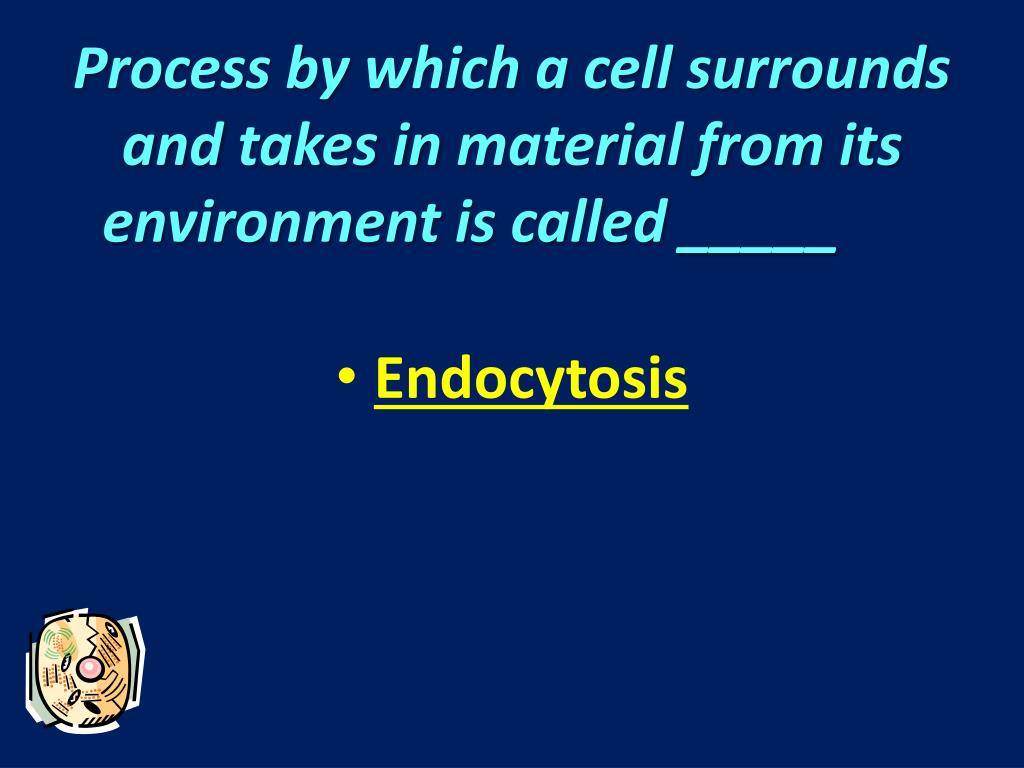 Process by which a cell surrounds and takes in material from its environment is called _____

• Endocytosis